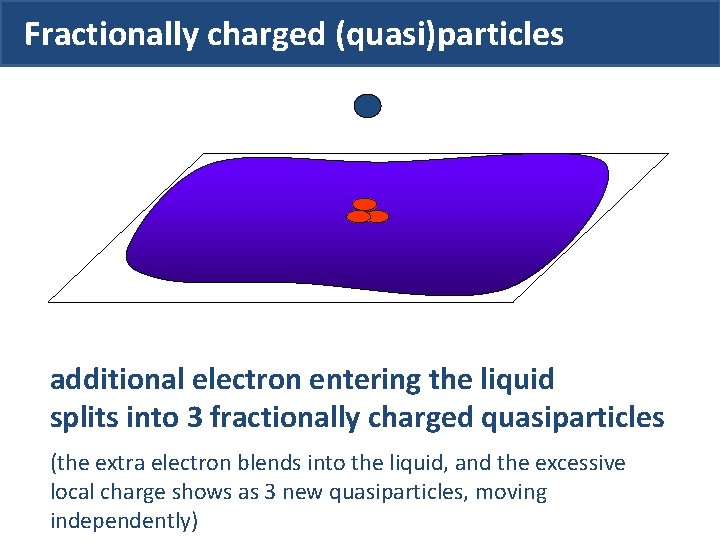 Fractionally charged (quasi)particles

additional electron entering the liquid
splits into 3 fractionally charged quasiparticles

(the extra electron blends into the liquid, and the excessive local charge shows as 3 new quasiparticles, moving independently)